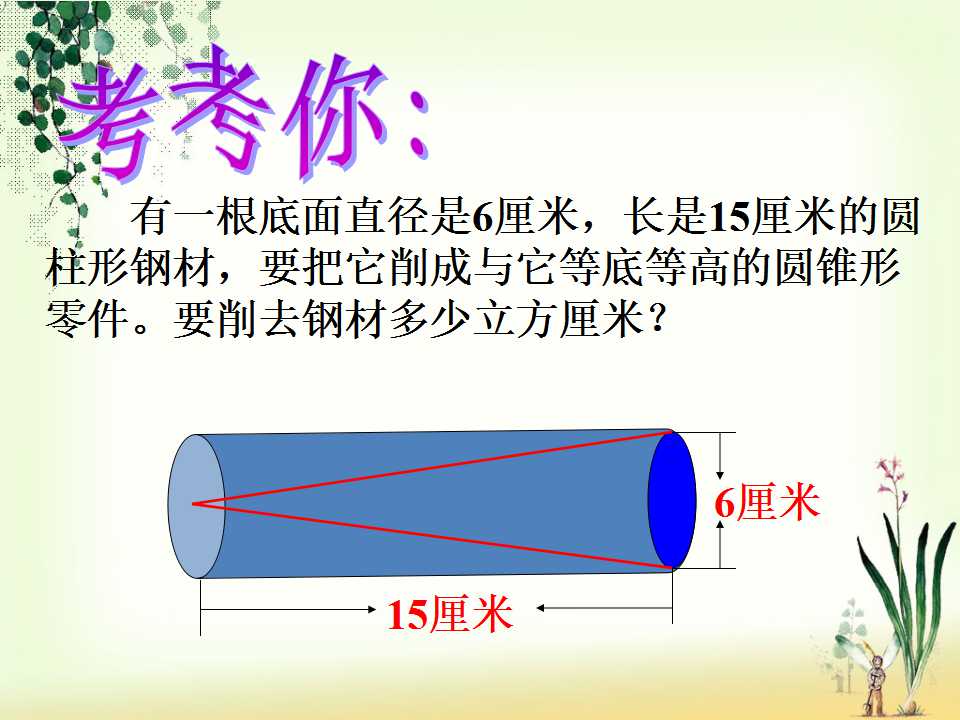 考考你：

有一根底面直径是6厘米，长是15厘米的圆柱形钢材，要把它削成与它等底等高的圆锥形零件。要削去钢材多少立方厘米？

6厘米

15厘米